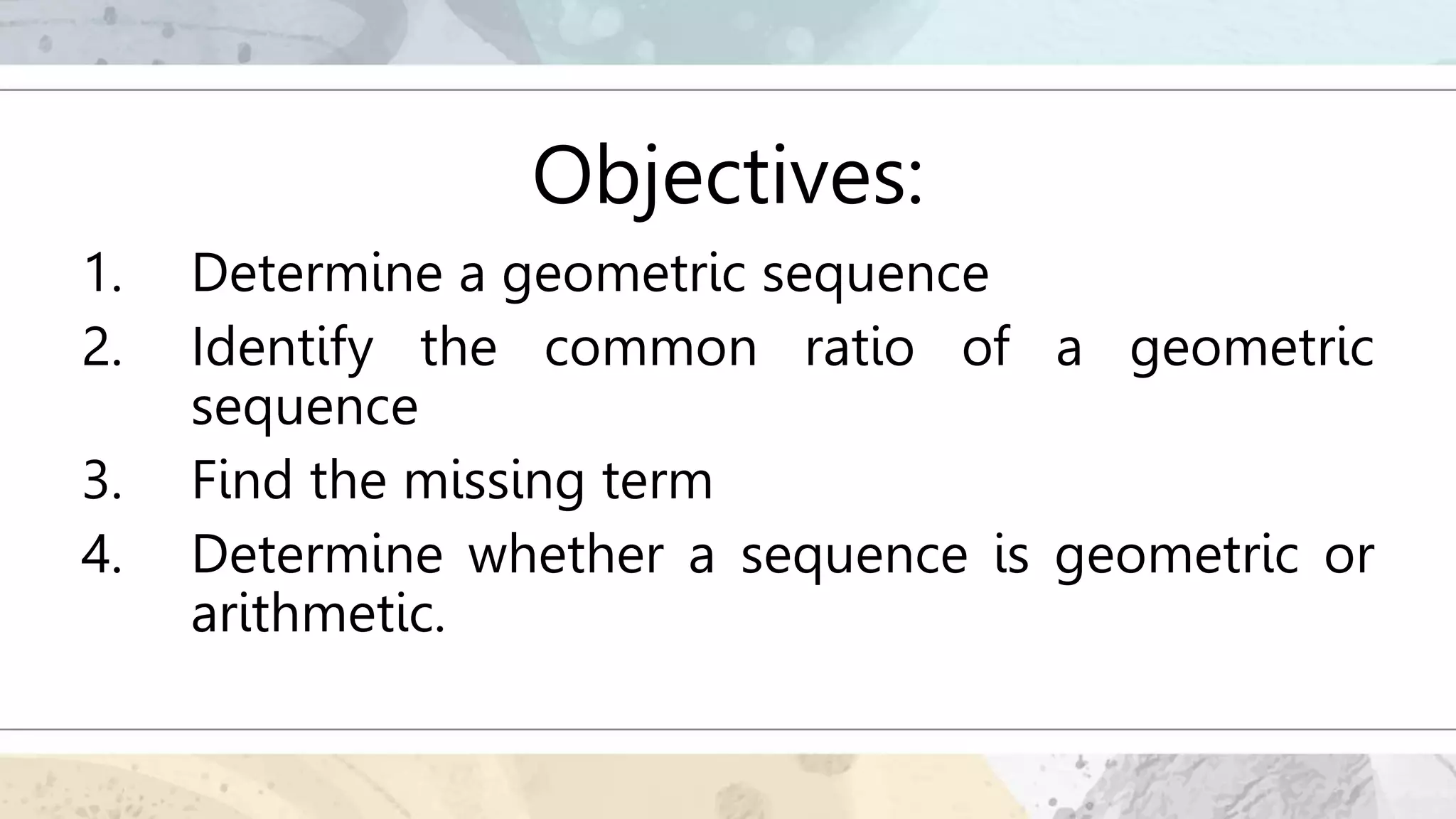 Objectives:

1. Determine a geometric sequence
2. Identify the common ratio of a geometric sequence
3. Find the missing term
4. Determine whether a sequence is geometric or arithmetic.